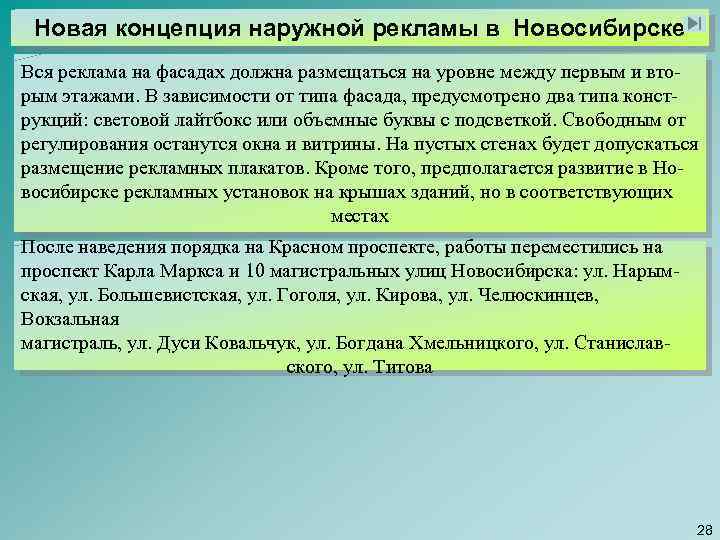 Новая концепция наружной рекламы в Новосибирске

Вся реклама на фасадах должна размещаться на уровне между первым и вторым этажами. В зависимости от типа фасада, предусмотрено два типа конструкций: световой лайтбокс или объемные буквы с подсветкой. Свободным от регулирования останутся окна и витрины. На пустых стенах будет допускаться размещение рекламных плакатов. Кроме того, предполагается развитие в Новосибирске рекламных установок на крышах зданий, но в соответствующих местах

После наведения порядка на Красном проспекте, работы переместились на проспект Карла Маркса и 10 магистральных улиц Новосибирска: ул. Нарымская, ул. Большевистская, ул. Гоголя, ул. Кирова, ул. Челюскинцев, Вокзальная
магистраль, ул. Дуси Ковальчук, ул. Богдана Хмельницкого, ул. Станиславского, ул. Титова

28